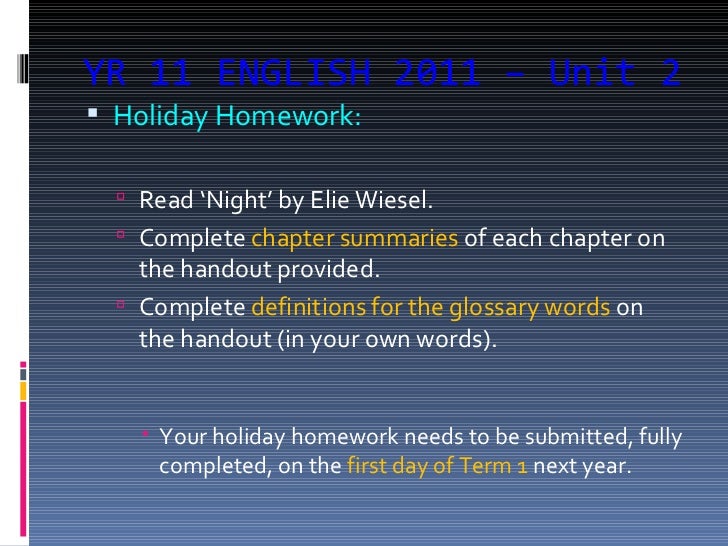 YR 11 ENGLISH 2011 – Unit 2

Holiday Homework:

Read ‘Night’ by Elie Wiesel.

Complete chapter summaries of each chapter on the handout provided.

Complete definitions for the glossary words on the handout (in your own words).

Your holiday homework needs to be submitted, fully completed, on the first day of Term 1 next year.